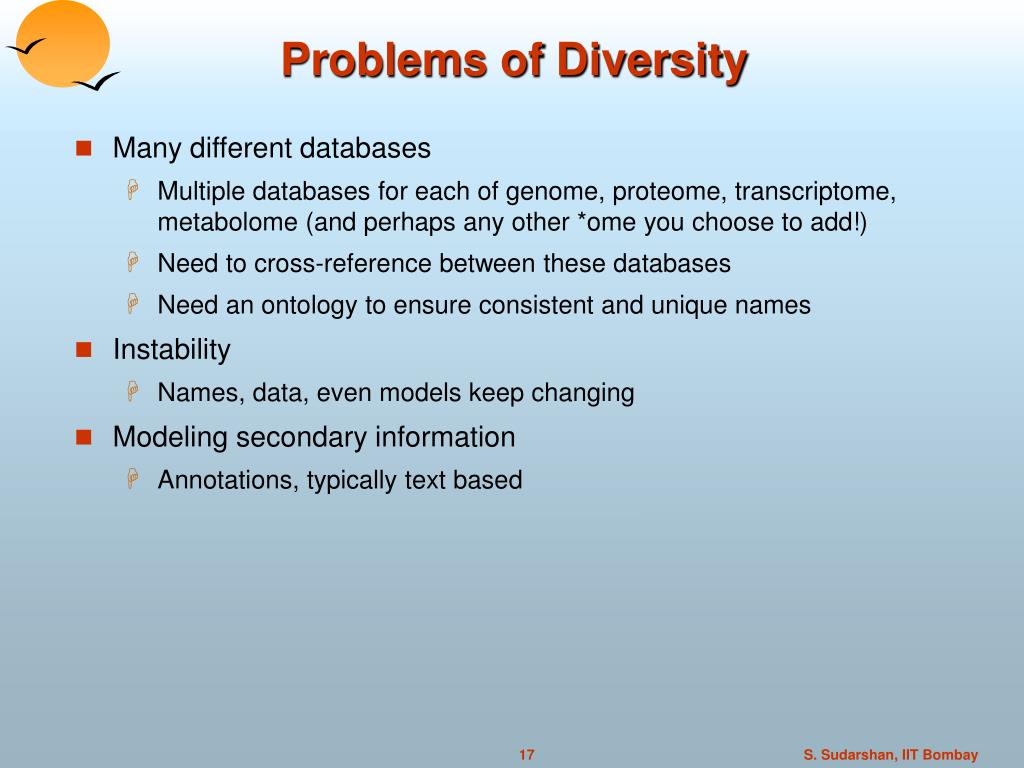 Problems of Diversity

Many different databases

Multiple databases for each of genome, proteome, transcriptome, metabolome (and perhaps any other *ome you choose to add!)

Need to cross-reference between these databases

Need an ontology to ensure consistent and unique names

Instability

Names, data, even models keep changing

Modeling secondary information

Annotations, typically text based

17

S. Sudarshan, IIT Bombay